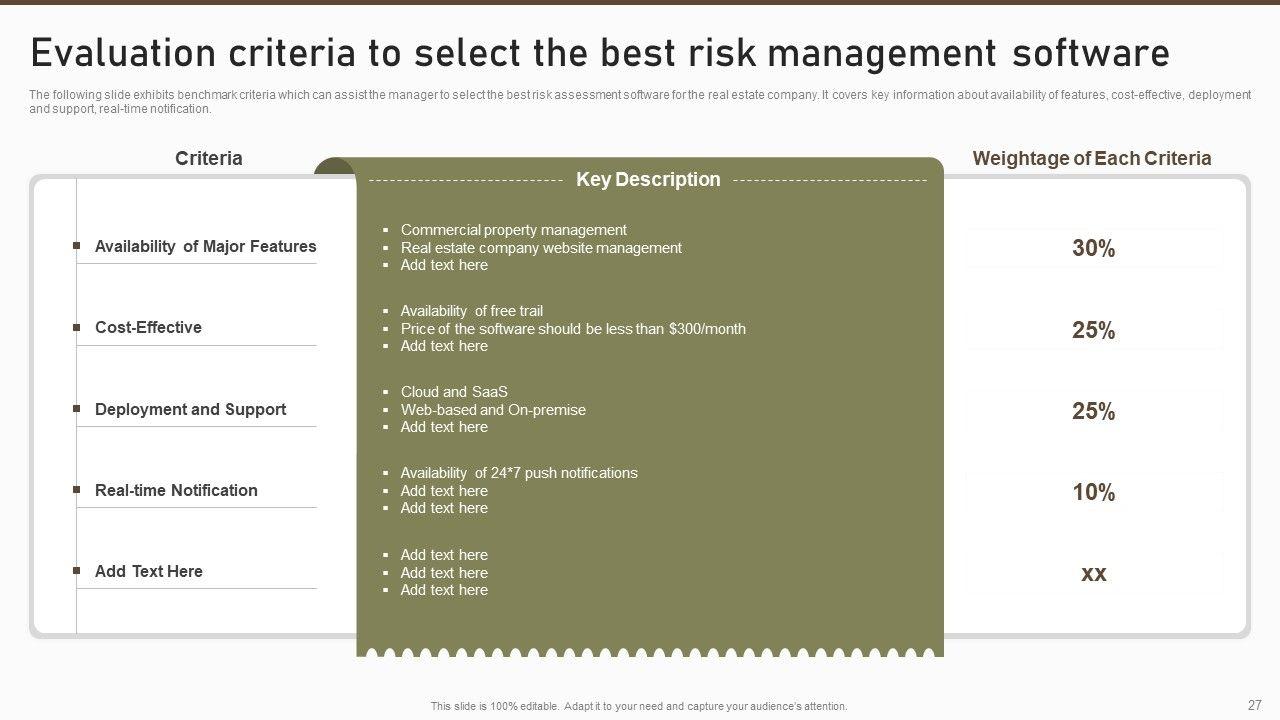 Evaluation criteria to select the best risk management software

The following slide exhibits benchmark criteria which can assist the manager to select the best risk assessment software for the real estate company. It covers key information about availability of features, cost-effective, deployment and support, real-time notification.

| Criteria | Key Description | Weightage of Each Criteria |
|---|---|---|
| Availability of Major Features | ▪ Commercial property management ▪ Real estate company website management ▪ Add text here | 30% |
| Cost-Effective | ▪ Availability of free trail ▪ Price of the software should be less than $300/month ▪ Add text here | 25% |
| Deployment and Support | ▪ Cloud and SaaS ▪ Web-based and On-premise ▪ Add text here | 25% |
| Real-time Notification | ▪ Availability of 24*7 push notifications ▪ Add text here ▪ Add text here | 10% |
| Add Text Here | ▪ Add text here ▪ Add text here ▪ Add text here | xx |

This slide is 100% editable. Adapt it to your need and capture your audience's attention.

27